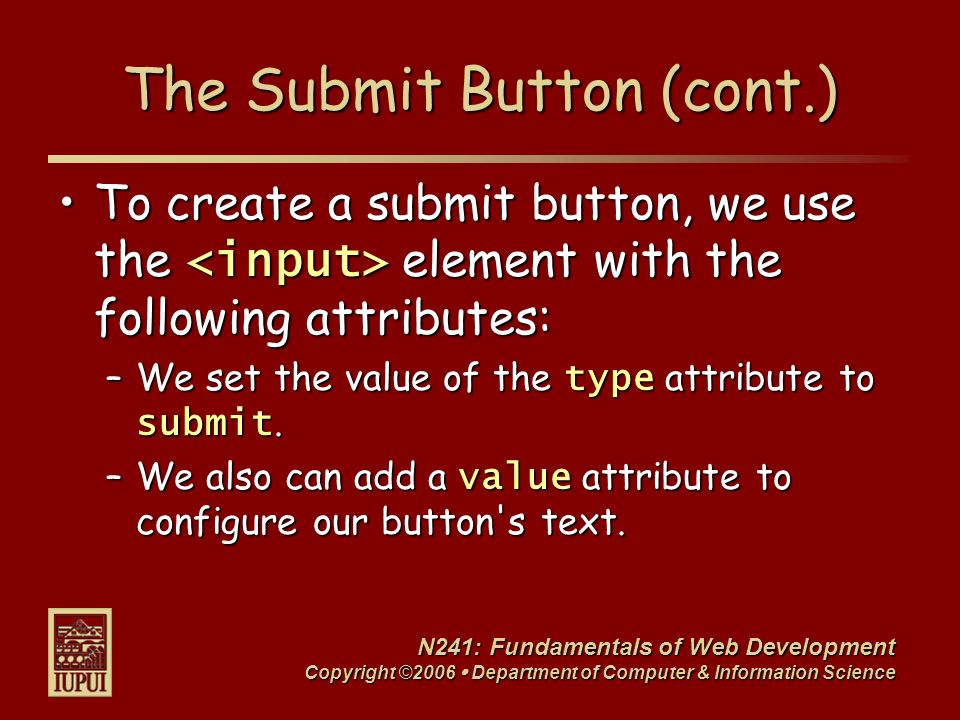 The Submit Button (cont.)

• To create a submit button, we use the <input> element with the following attributes:

– We set the value of the type attribute to submit.

– We also can add a value attribute to configure our button's text.

IUPUI

N241: Fundamentals of Web Development
Copyright ©2006 • Department of Computer & Information Science